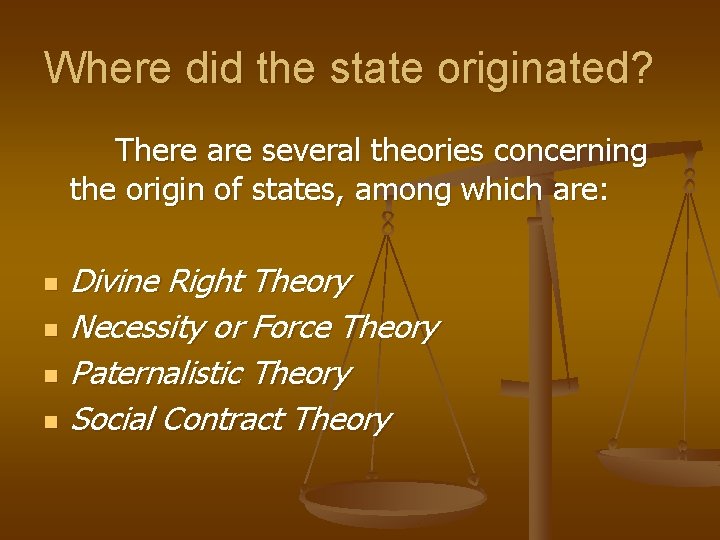 Where did the state originated?

There are several theories concerning the origin of states, among which are:

- Divine Right Theory
- Necessity or Force Theory
- Paternalistic Theory
- Social Contract Theory